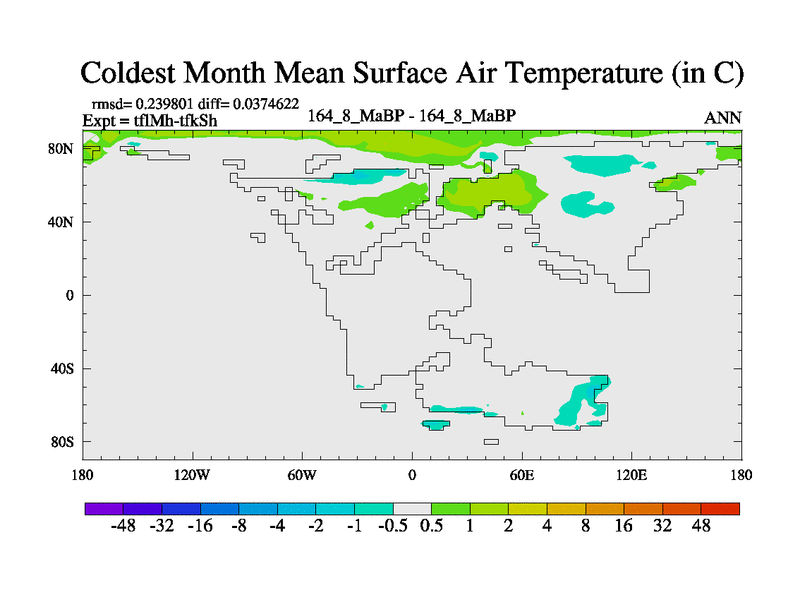 Coldest Month Mean Surface Air Temperature (in C)

rmsd= 0.239801 diff= 0.0374622
Expt = tflMh-tfkSh

164_8_MaBP - 164_8_MaBP

ANN

80N
40N
0
40S
80S

180 120W 60W 0 60E 120E 180

-48 -32 -16 -8 -4 -2 -1 -0.5 0.5 1 2 4 8 16 32 48